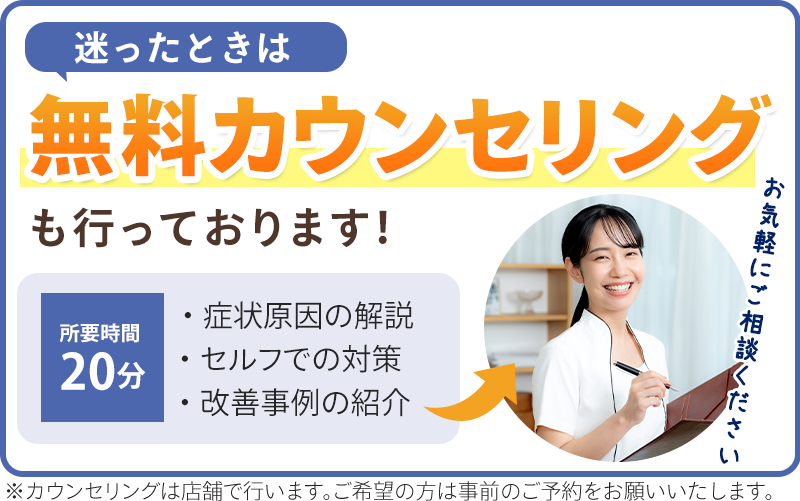 迷ったときは

無料カウンセリング

も行っております!

所要時間
20分

・症状原因の解説
・セルフでの対策
・改善事例の紹介

お気軽にご相談ください

※カウンセリングは店舗で行います。ご希望の方は事前のご予約をお願いいたします。